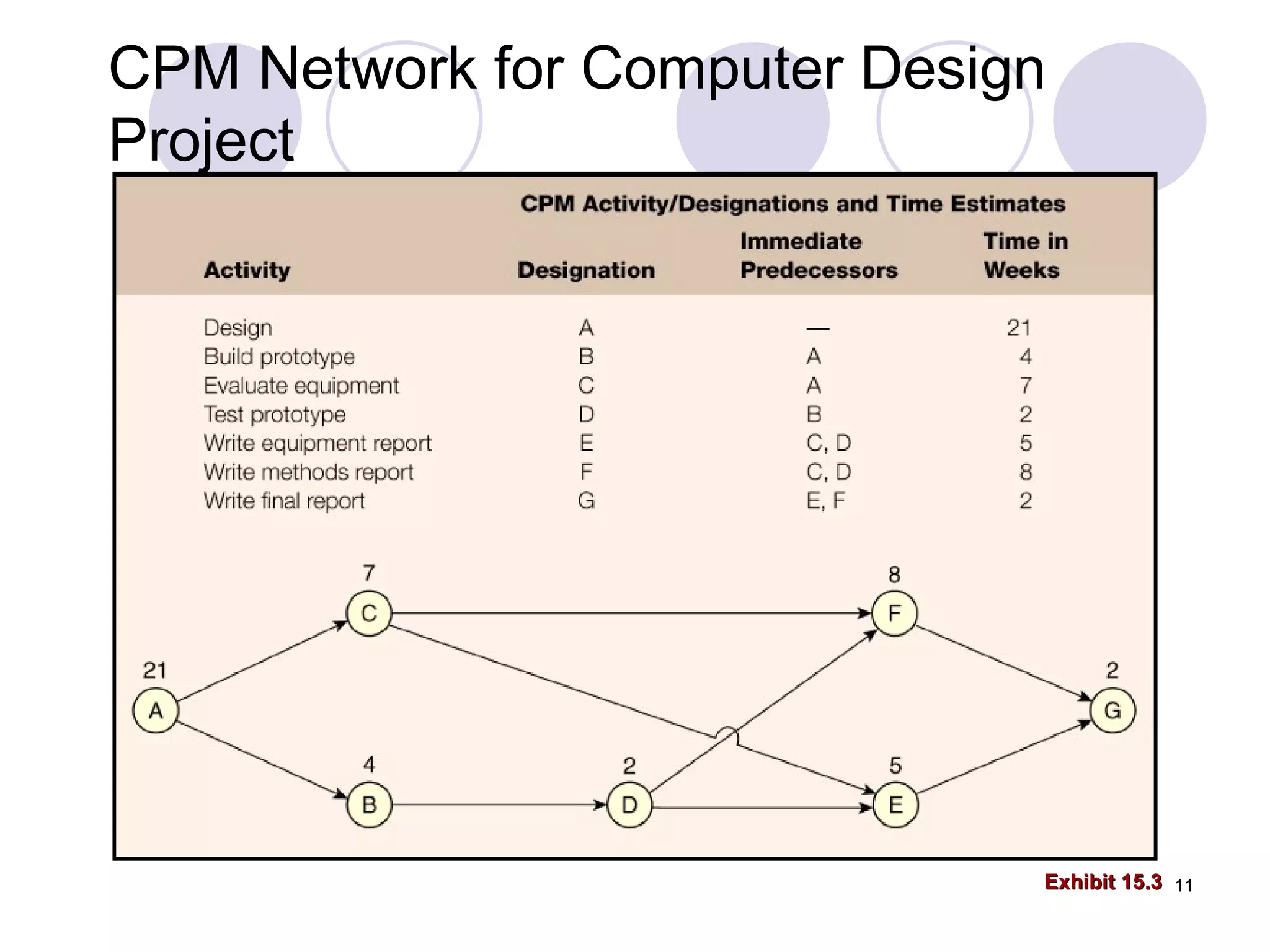 CPM Network for Computer Design Project

CPM Activity/Designations and Time Estimates

| Activity | Designation | Immediate Predecessors | Time in Weeks |
|---|---|---|---|
| Design | A | — | 21 |
| Build prototype | B | A | 4 |
| Evaluate equipment | C | A | 7 |
| Test prototype | D | B | 2 |
| Write equipment report | E | C, D | 5 |
| Write methods report | F | C, D | 8 |
| Write final report | G | E, F | 2 |

7
C
8
F
21
A
2
G
4
B
2
D
5
E

Exhibit 15.3 11